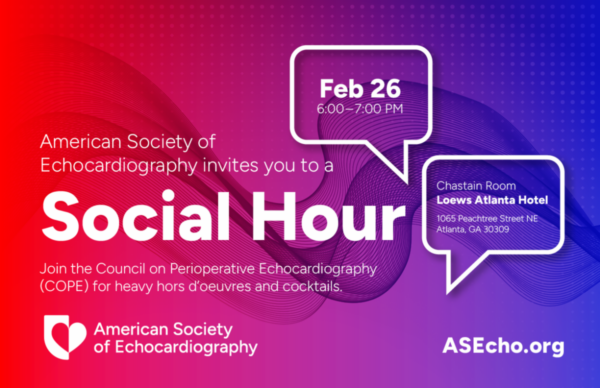 Feb 26
6:00–7:00 PM

American Society of Echocardiography invites you to a

Social Hour

Chastain Room
Loews Atlanta Hotel
1065 Peachtree Street NE
Atlanta, GA 30309

Join the Council on Perioperative Echocardiography (COPE) for heavy hors d'oeuvres and cocktails.

American Society of Echocardiography

ASEcho.org